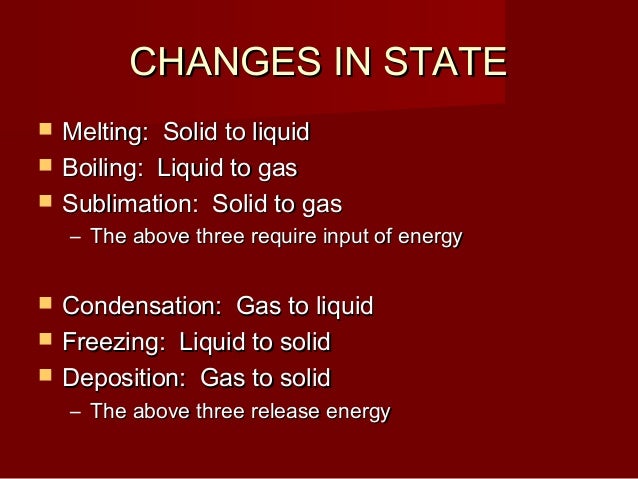 CHANGES IN STATE

- Melting: Solid to liquid
- Boiling: Liquid to gas
- Sublimation: Solid to gas
  – The above three require input of energy

- Condensation: Gas to liquid
- Freezing: Liquid to solid
- Deposition: Gas to solid
  – The above three release energy